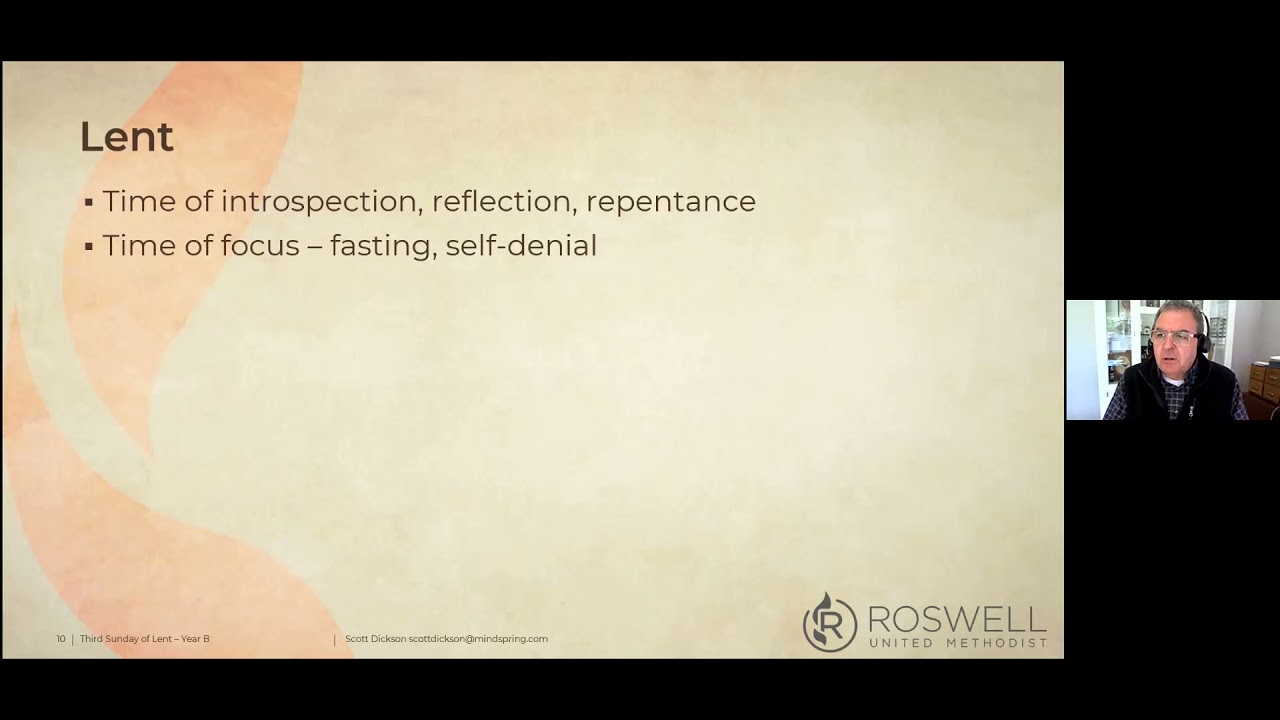 Lent

▪ Time of introspection, reflection, repentance
▪ Time of focus – fasting, self-denial

10 | Third Sunday of Lent – Year B | Scott Dickson scottdickson@mindspring.com

R ROSWELL UNITED METHODIST